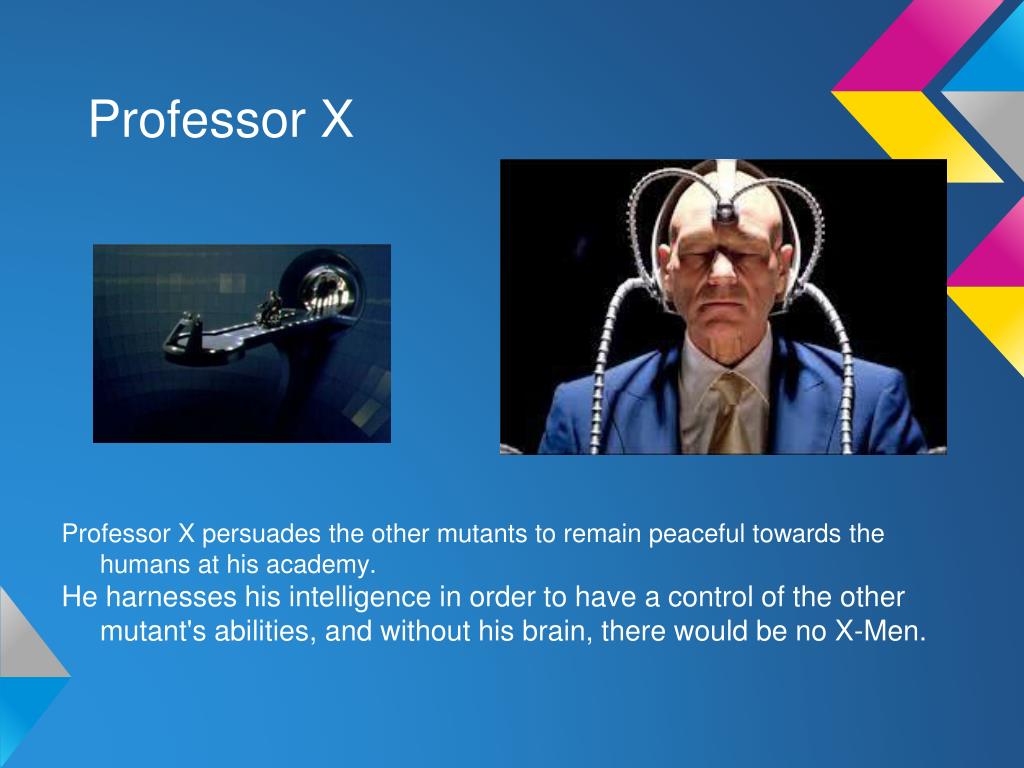 Professor X

Professor X persuades the other mutants to remain peaceful towards the humans at his academy.

He harnesses his intelligence in order to have a control of the other mutant's abilities, and without his brain, there would be no X-Men.